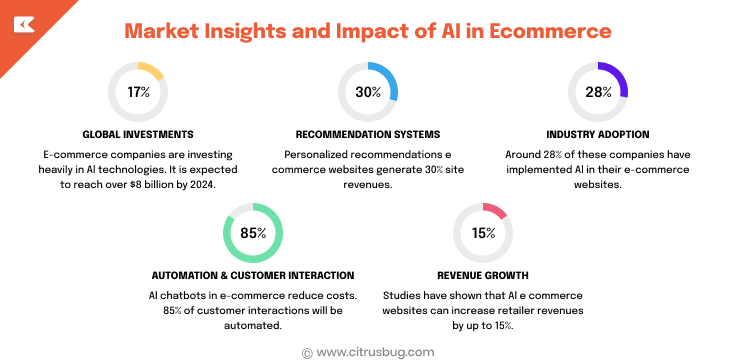 Market Insights and Impact of AI in Ecommerce

17%

GLOBAL INVESTMENTS

E-commerce companies are investing heavily in AI technologies. It is expected to reach over $8 billion by 2024.

30%

RECOMMENDATION SYSTEMS

Personalized recommendations e commerce websites generate 30% site revenues.

28%

INDUSTRY ADOPTION

Around 28% of these companies have implemented AI in their e-commerce websites.

85%

AUTOMATION & CUSTOMER INTERACTION

AI chatbots in e-commerce reduce costs. 85% of customer interactions will be automated.

15%

REVENUE GROWTH

Studies have shown that AI e commerce websites can increase retailer revenues by up to 15%.

© www.citrusbug.com